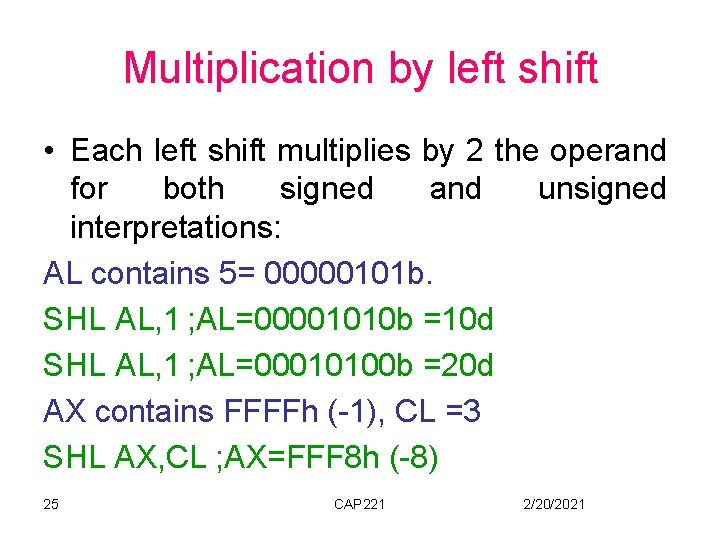 Multiplication by left shift

• Each left shift multiplies by 2 the operand for both signed and unsigned interpretations:

AL contains 5= 00000101b.

SHL AL,1 ;AL=00001010b =10d

SHL AL,1 ;AL=00010100b =20d

AX contains FFFFh (-1), CL =3

SHL AX,CL ;AX=FFF8h (-8)

25

CAP221

2/20/2021